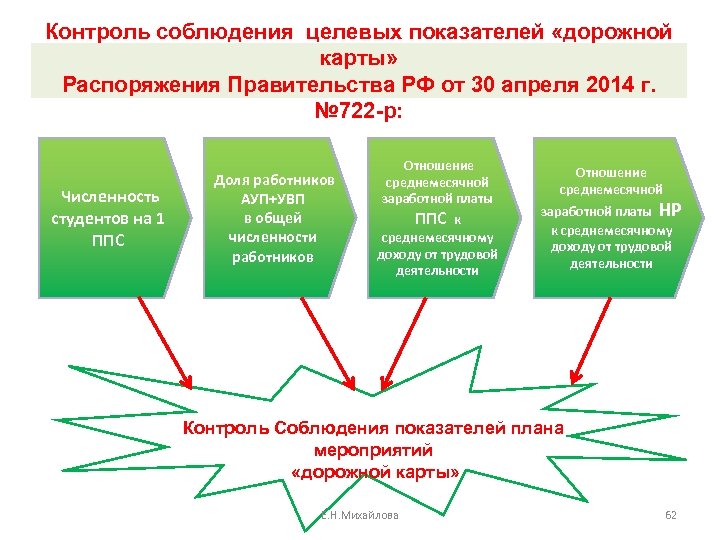 Контроль соблюдения целевых показателей «дорожной карты»
Распоряжения Правительства РФ от 30 апреля 2014 г. №722-р:

Численность студентов на 1 ППС

Доля работников АУП+УВП в общей численности работников

Отношение среднемесячной заработной платы ППС к среднемесячному доходу от трудовой деятельности

Отношение среднемесячной заработной платы НР к среднемесячному доходу от трудовой деятельности

Контроль Соблюдения показателей плана мероприятий «дорожной карты»

Е.Н.Михайлова

62